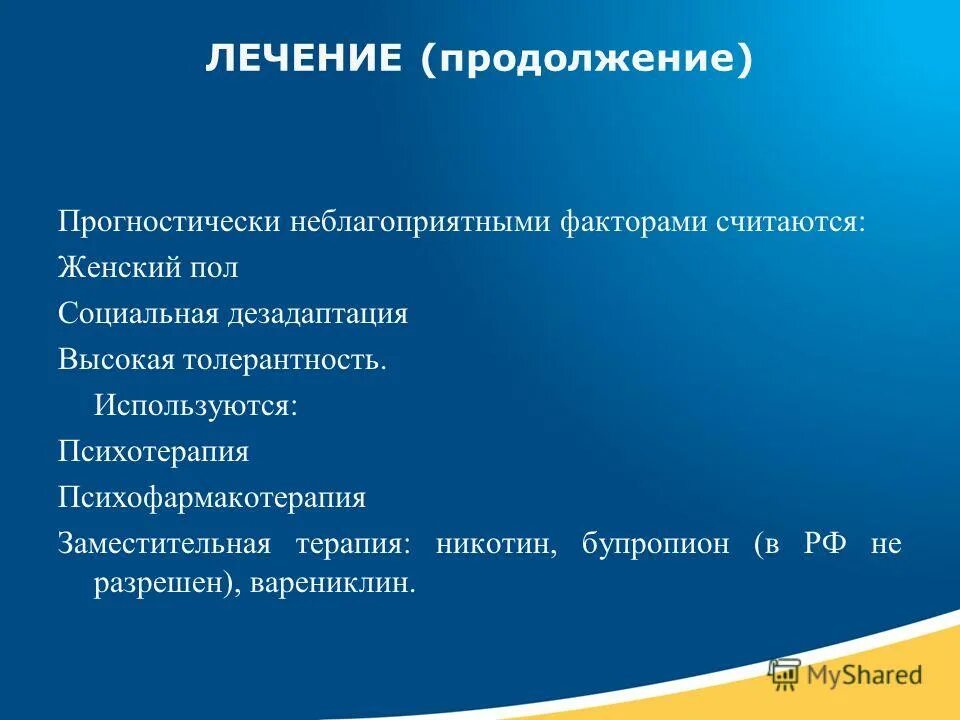 ЛЕЧЕНИЕ (продолжение)

Прогностически неблагоприятными факторами считаются:
Женский пол
Социальная дезадаптация
Высокая толерантность.
Используются:
Психотерапия
Психофармакотерапия
Заместительная терапия: никотин, бупропион (в РФ не разрешен), варениклин.

MyShared